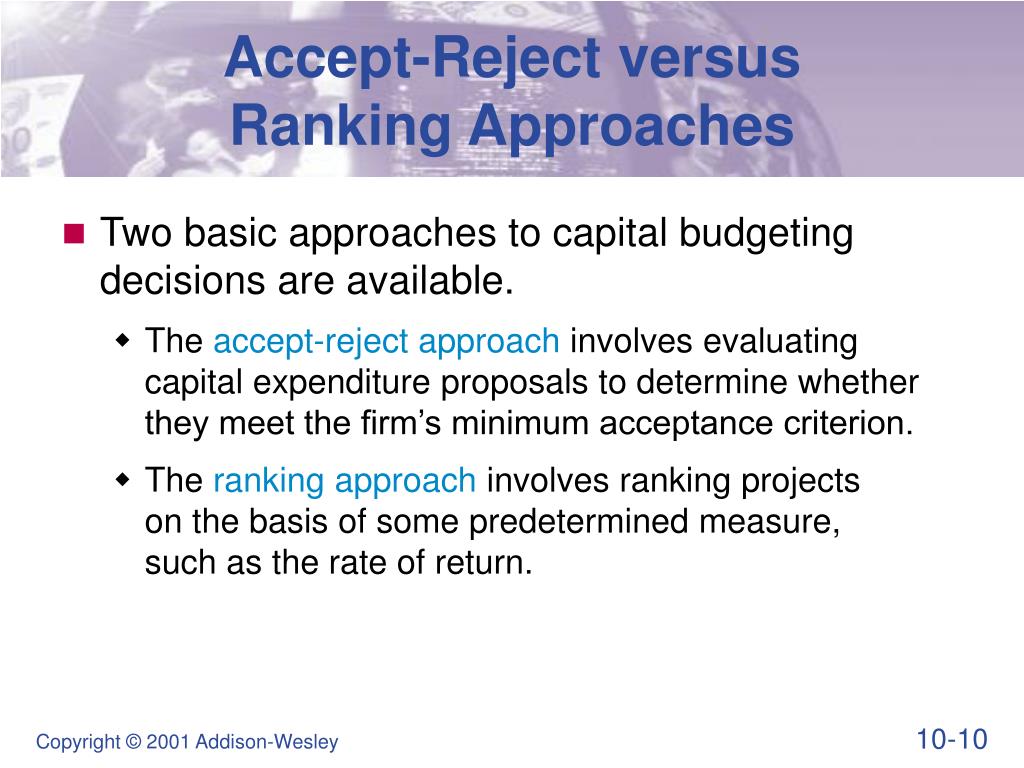 Accept-Reject versus Ranking Approaches

Two basic approaches to capital budgeting decisions are available.

The accept-reject approach involves evaluating capital expenditure proposals to determine whether they meet the firm’s minimum acceptance criterion.

The ranking approach involves ranking projects on the basis of some predetermined measure, such as the rate of return.

Copyright © 2001 Addison-Wesley

10-10